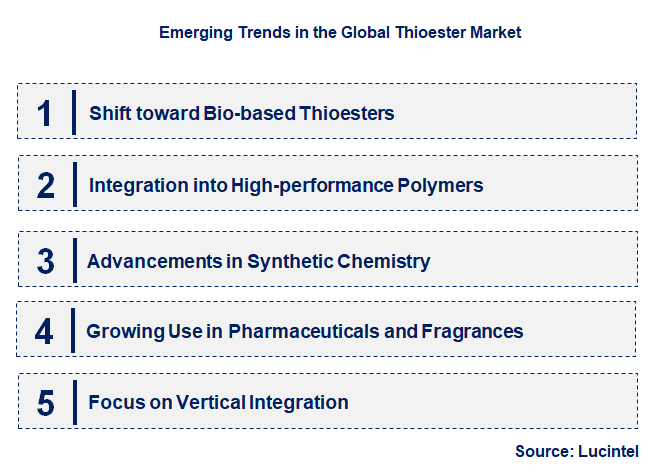 Emerging Trends in the Global Thioester Market

1 Shift toward Bio-based Thioesters

2 Integration into High-performance Polymers

3 Advancements in Synthetic Chemistry

4 Growing Use in Pharmaceuticals and Fragrances

5 Focus on Vertical Integration

Source: Lucintel